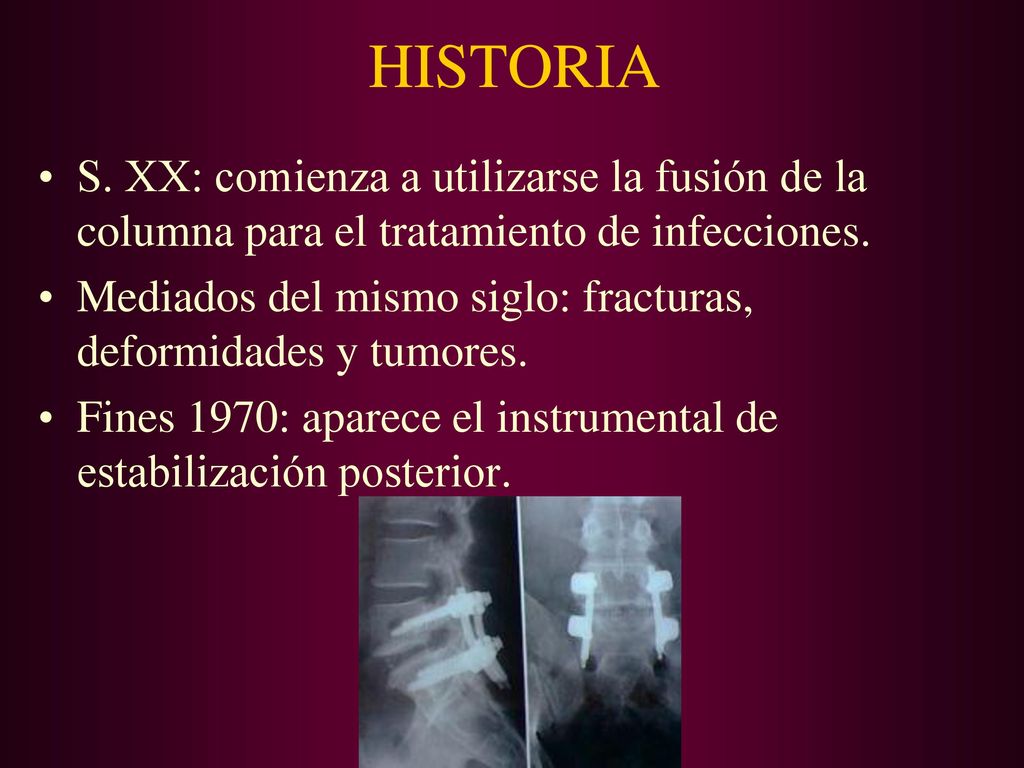 HISTORIA

• S. XX: comienza a utilizarse la fusión de la columna para el tratamiento de infecciones.

• Mediados del mismo siglo: fracturas, deformidades y tumores.

• Fines 1970: aparece el instrumental de estabilización posterior.